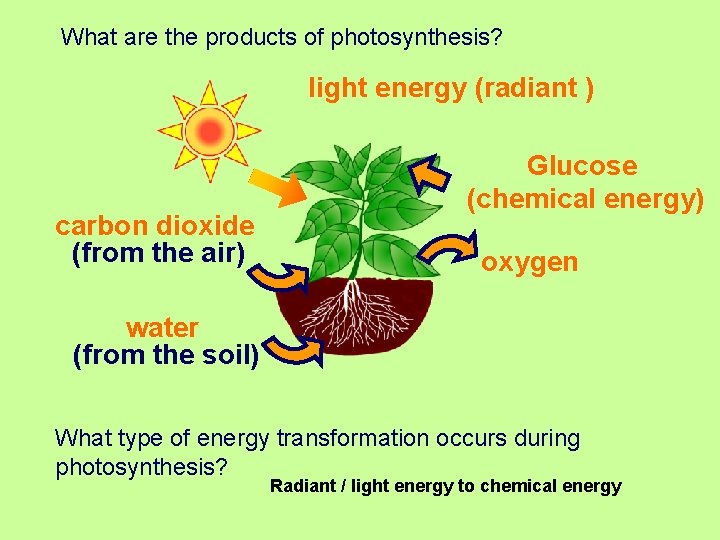 What are the products of photosynthesis?

light energy (radiant )

Glucose
(chemical energy)

carbon dioxide
(from the air)

oxygen

water
(from the soil)

What type of energy transformation occurs during photosynthesis?

Radiant / light energy to chemical energy